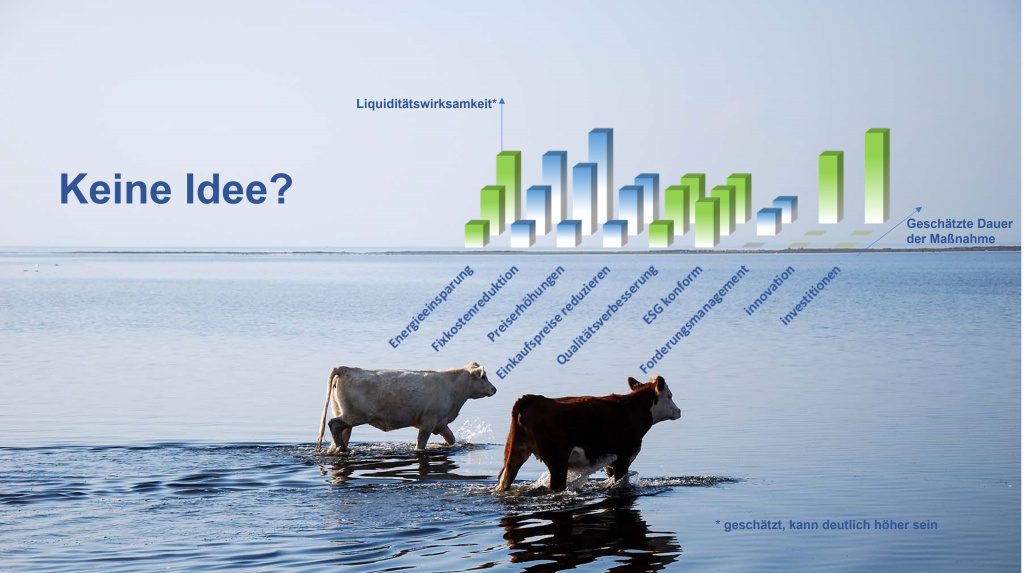 Keine Idee?

Liquiditätswirksamkeit*

Geschätzte Dauer der Maßnahme

Energieeinsparung
Fixkostenreduktion
Preiserhöhungen
Einkaufspreise reduzieren
Qualitätsverbesserung
ESG konform
Forderungsmanagement
innovation
investitionen

* geschätzt, kann deutlich höher sein